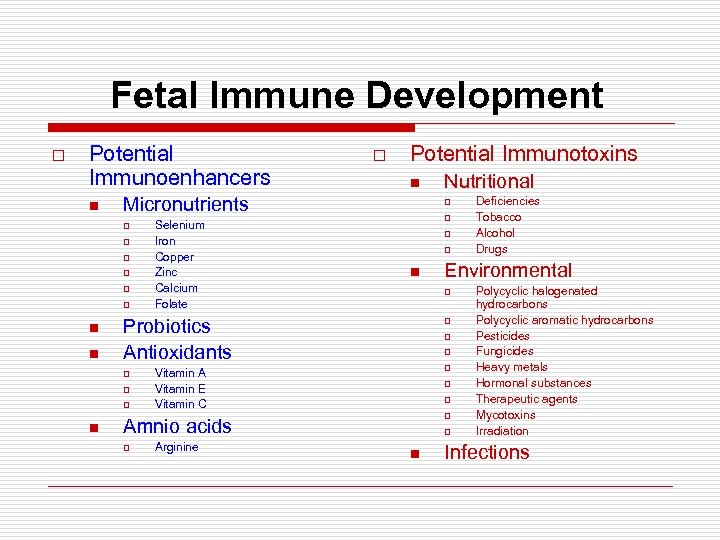 Fetal Immune Development

Potential Immunoenhancers

Micronutrients

Selenium
Iron
Copper
Zinc
Calcium
Folate

Probiotics

Antioxidants

Vitamin A
Vitamin E
Vitamin C

Amnio acids

Arginine

Potential Immunotoxins

Nutritional

Deficiencies
Tobacco
Alcohol
Drugs

Environmental

Polycyclic halogenated hydrocarbons
Polycyclic aromatic hydrocarbons
Pesticides
Fungicides
Heavy metals
Hormonal substances
Therapeutic agents
Mycotoxins
Irradiation

Infections